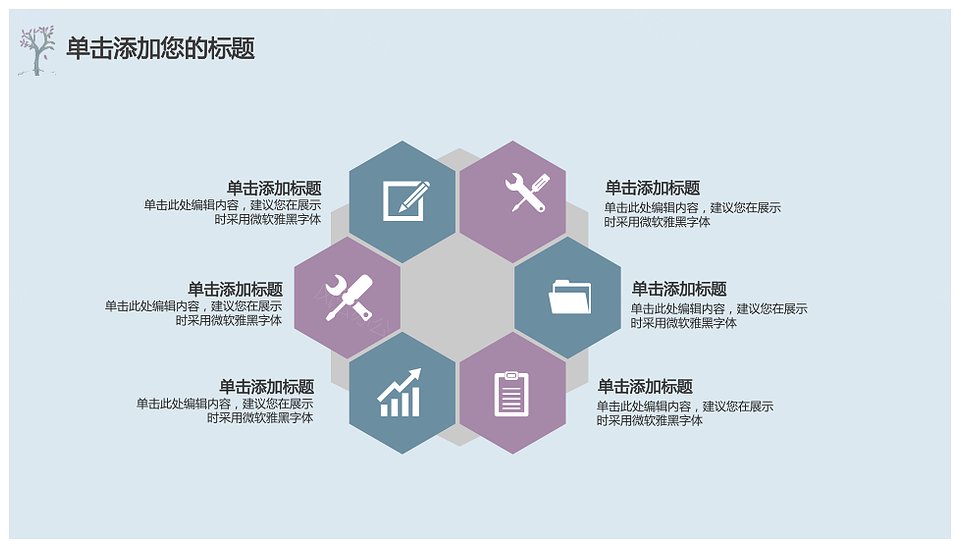 单击添加您的标题

单击添加标题
单击此处编辑内容，建议您在展示时采用微软雅黑字体

单击添加标题
单击此处编辑内容，建议您在展示时采用微软雅黑字体

单击添加标题
单击此处编辑内容，建议您在展示时采用微软雅黑字体

单击添加标题
单击此处编辑内容，建议您在展示时采用微软雅黑字体

单击添加标题
单击此处编辑内容，建议您在展示时采用微软雅黑字体

单击添加标题
单击此处编辑内容，建议您在展示时采用微软雅黑字体